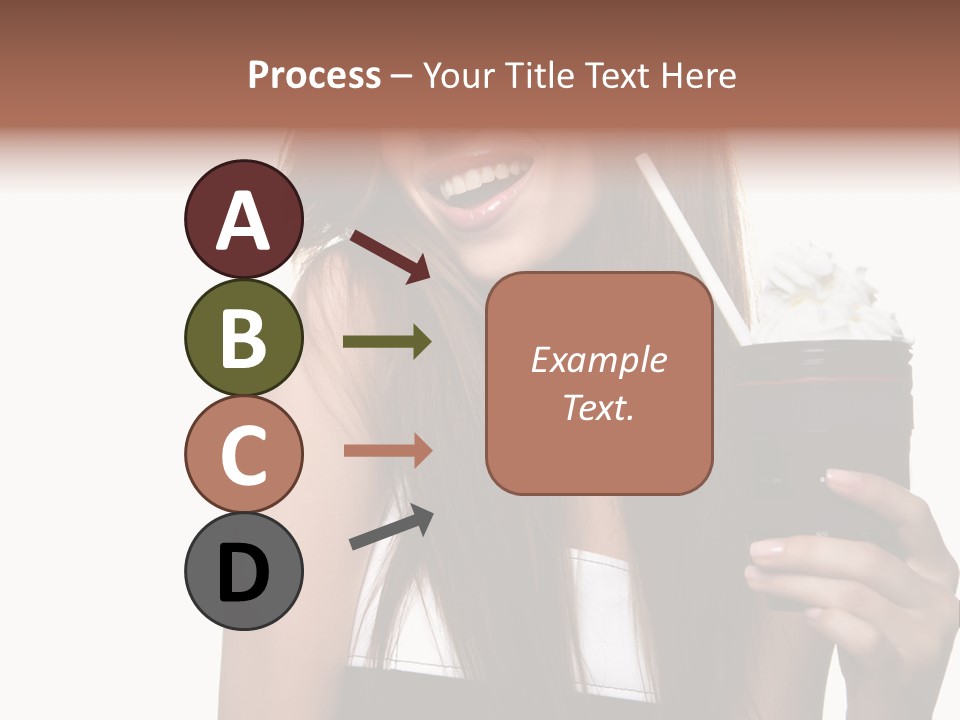 Process – Your Title Text Here

A

B

C

D

Example Text.